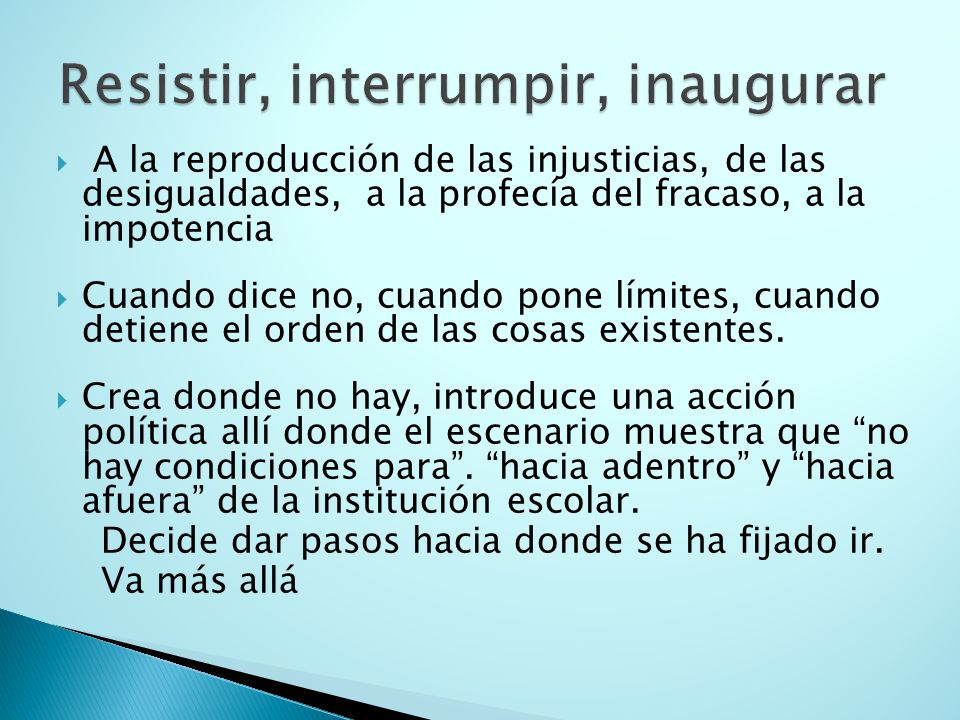 Resistir, interrumpir, inaugurar

A la reproducción de las injusticias, de las desigualdades, a la profecía del fracaso, a la impotencia

Cuando dice no, cuando pone límites, cuando detiene el orden de las cosas existentes.

Crea donde no hay, introduce una acción política allí donde el escenario muestra que “no hay condiciones para”. “hacia adentro” y “hacia afuera” de la institución escolar.

Decide dar pasos hacia donde se ha fijado ir.

Va más allá